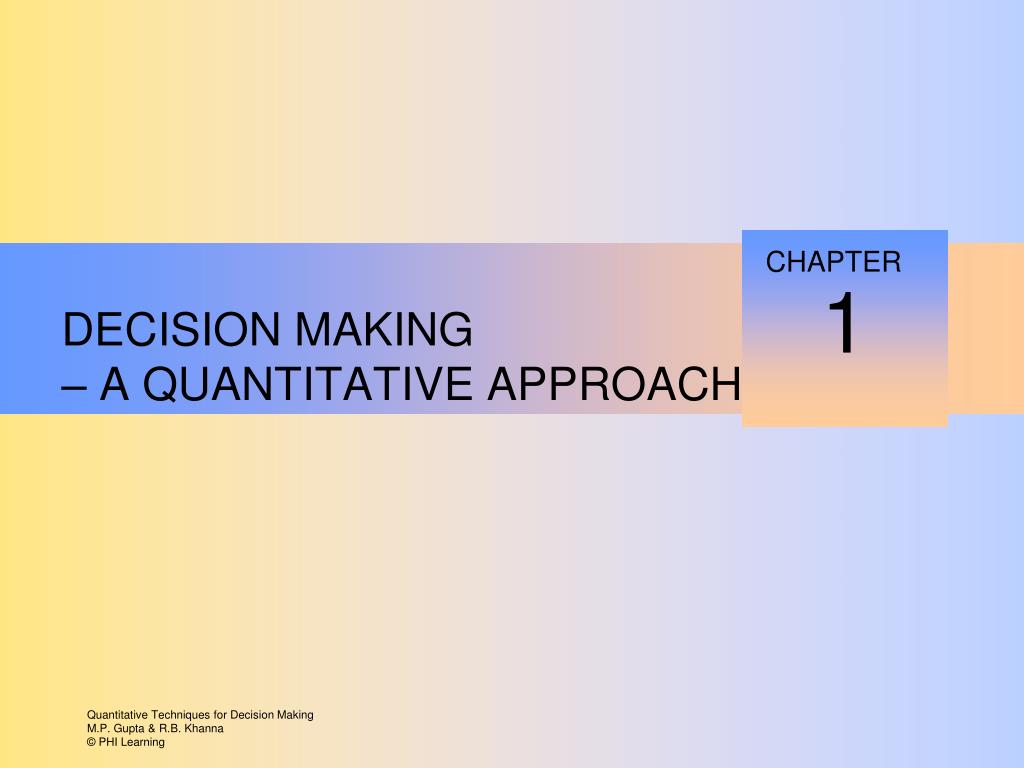 CHAPTER
1

DECISION MAKING
– A QUANTITATIVE APPROACH

Quantitative Techniques for Decision Making
M.P. Gupta & R.B. Khanna
© PHI Learning